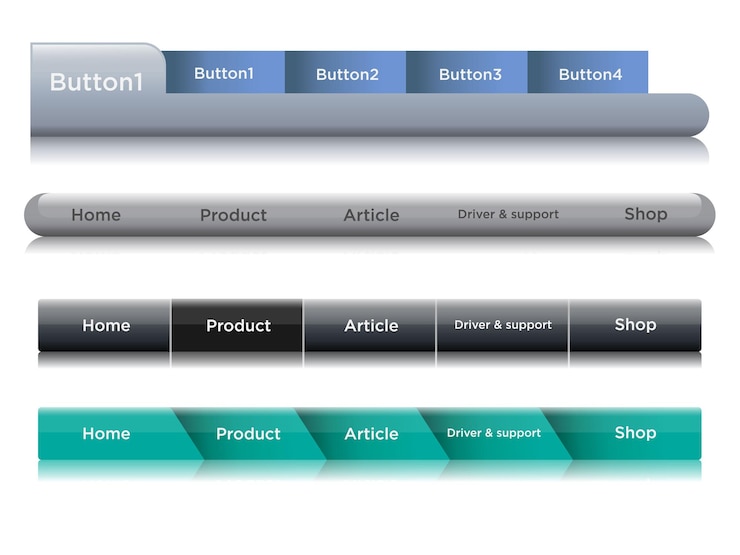 Button1 Button1 Button2 Button3 Button4

Home Product Article Driver & support Shop

Home Product Article Driver & support Shop

Home Product Article Driver & support Shop